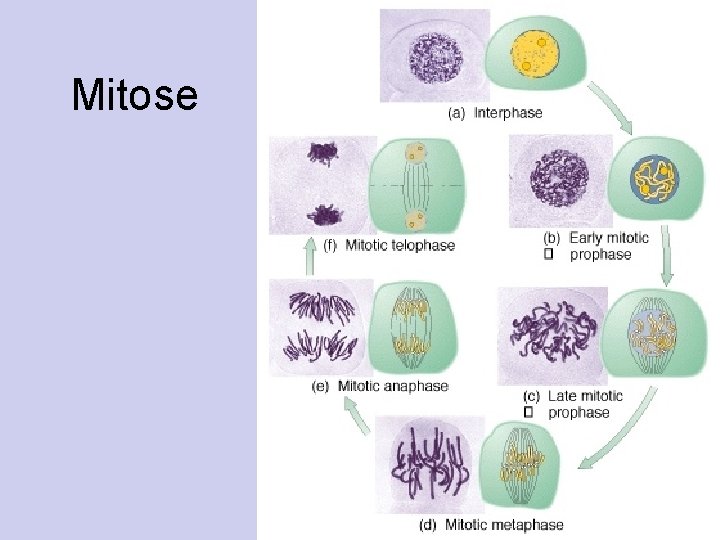 Mitose

(a) Interphase

(b) Early mitotic prophase

(c) Late mitotic prophase

(d) Mitotic metaphase

(e) Mitotic anaphase

(f) Mitotic telophase